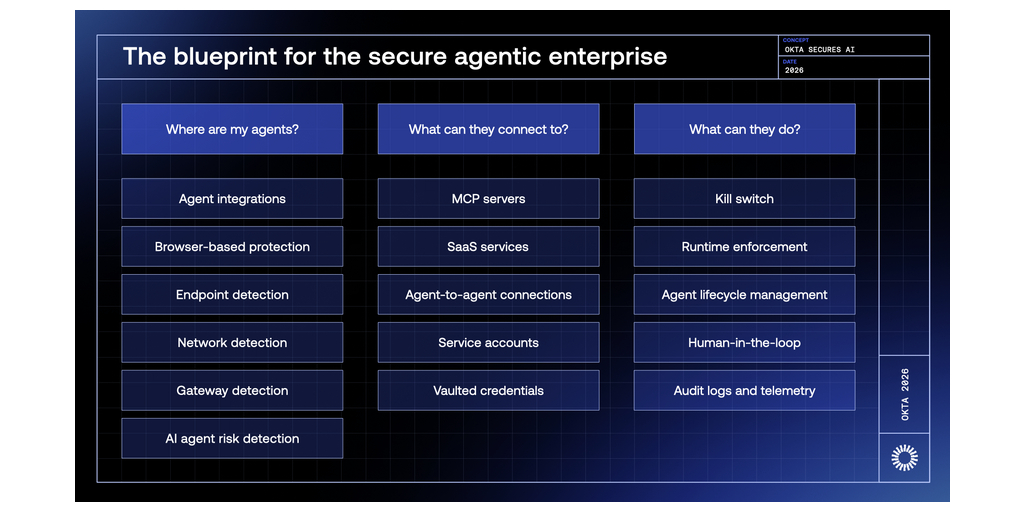 The blueprint for the secure agentic enterprise

CONCEPT
OKTA SECURES AI
DATE
2026

Where are my agents?

Agent integrations

Browser-based protection

Endpoint detection

Network detection

Gateway detection

AI agent risk detection

What can they connect to?

MCP servers

SaaS services

Agent-to-agent connections

Service accounts

Vaulted credentials

What can they do?

Kill switch

Runtime enforcement

Agent lifecycle management

Human-in-the-loop

Audit logs and telemetry

OKTA 2026